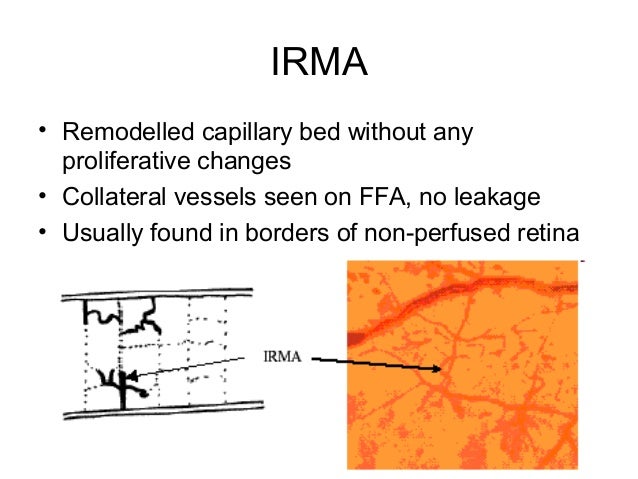 IRMA

• Remodelled capillary bed without any proliferative changes
• Collateral vessels seen on FFA, no leakage
• Usually found in borders of non-perfused retina

IRMA